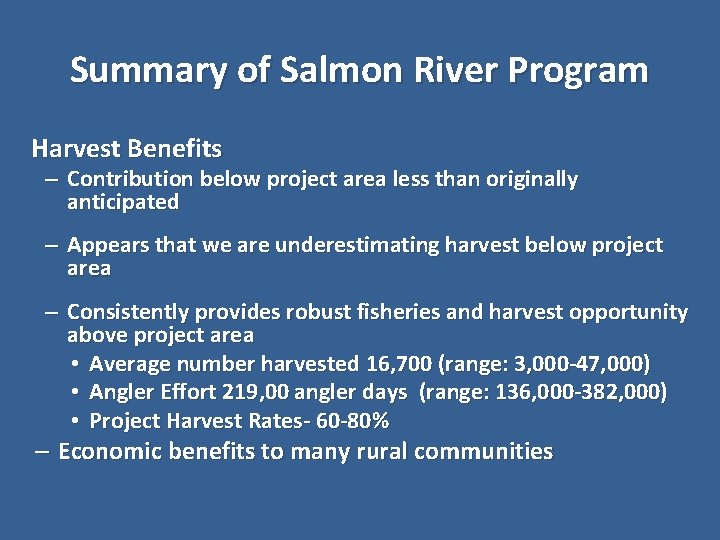 Summary of Salmon River Program

Harvest Benefits

– Contribution below project area less than originally anticipated

– Appears that we are underestimating harvest below project area

– Consistently provides robust fisheries and harvest opportunity above project area

• Average number harvested 16,700 (range: 3,000-47,000)
• Angler Effort 219,00 angler days (range: 136,000-382,000)
• Project Harvest Rates- 60-80%

– Economic benefits to many rural communities